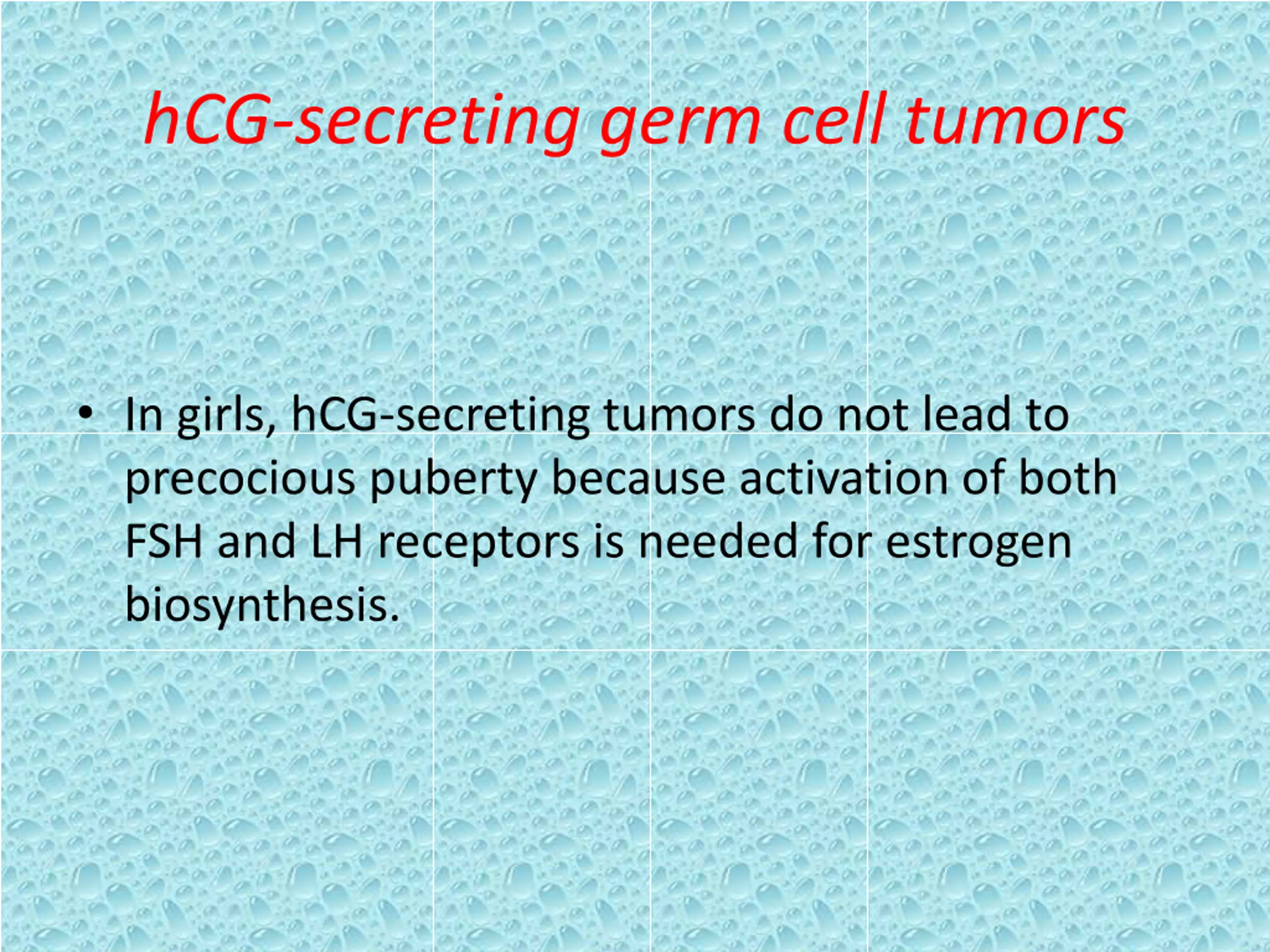 hCG-secreting germ cell tumors

• In girls, hCG-secreting tumors do not lead to precocious puberty because activation of both FSH and LH receptors is needed for estrogen biosynthesis.